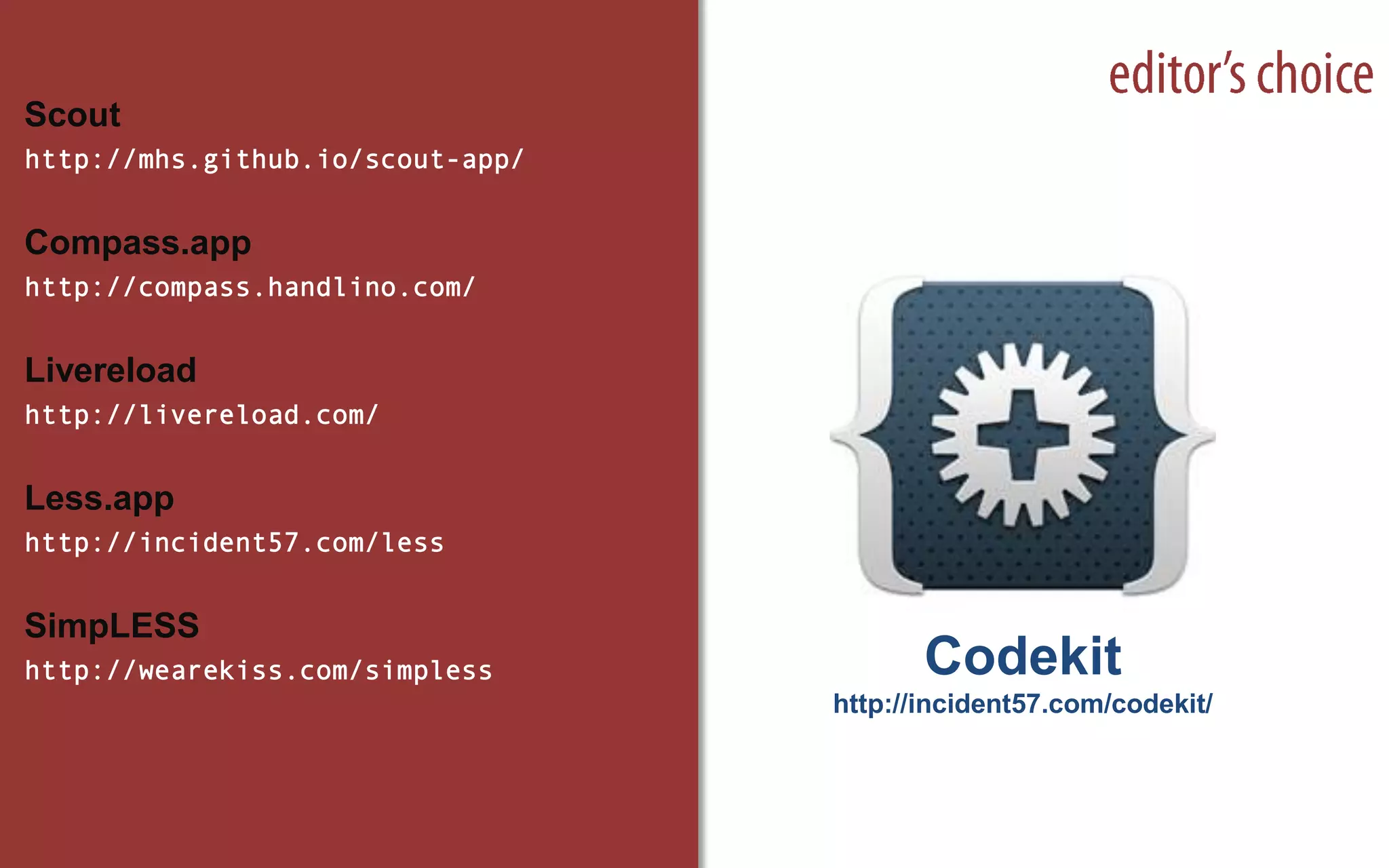 Scout
http://mhs.github.io/scout-app/

Compass.app
http://compass.handlino.com/

Livereload
http://livereload.com/

Less.app
http://incident57.com/less

SimpLESS
http://wearekiss.com/simpless

editor's choice

Codekit
http://incident57.com/codekit/